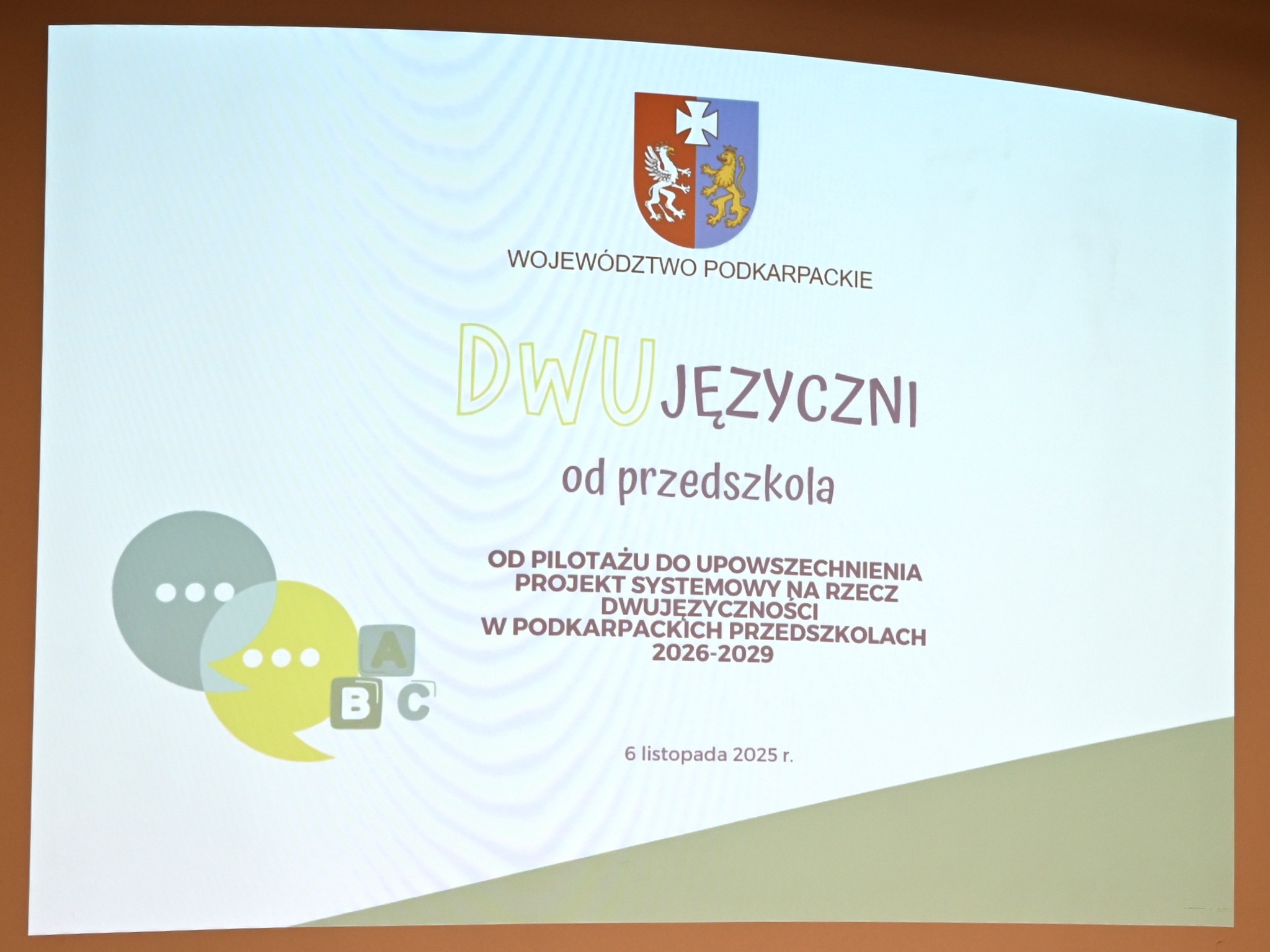 WOJEWÓDZTWO PODKARPACKIE

DWUJĘZYCZNI

od przedszkola

OD PILOTAŻU DO UPOWSZECHNIENIA
PROJEKT SYSTEMOWY NA RZECZ DWUJĘZYCZNOŚCI
W PODKARPACKICH PRZEDSZKOLACH
2026-2029

A
B C

6 listopada 2025 r.